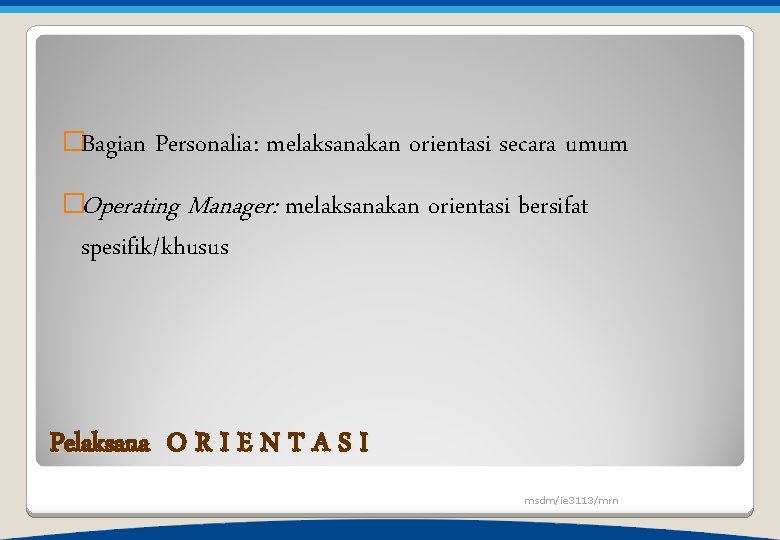 Bagian Personalia: melaksanakan orientasi secara umum

Operating Manager: melaksanakan orientasi bersifat spesifik/khusus

Pelaksana O R I E N T A S I

msdm/ie3113/mrn